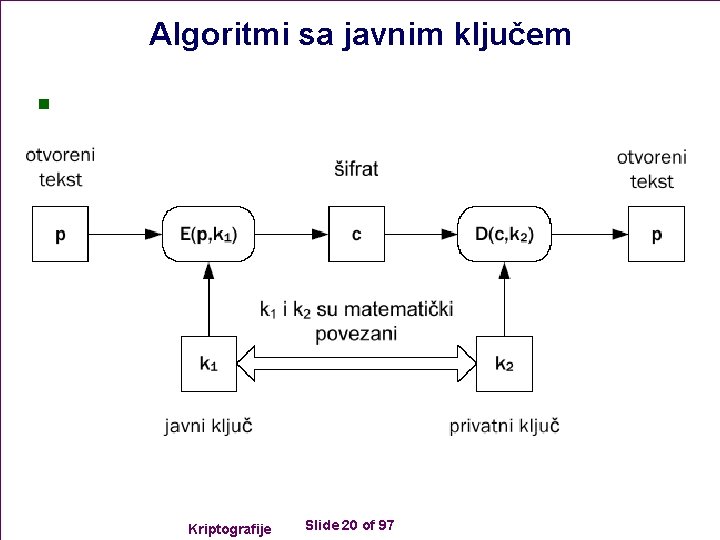 Algoritmi sa javnim ključem

otvoreni tekst

šifrat

otvoreni tekst

p

$E(p,k_1)$

c

$D(c,k_2)$

p

$k_1$ i $k_2$ su matematički povezani

$k_1$

$k_2$

javni ključ

privatni ključ

Kriptografije

Slide 20 of 97